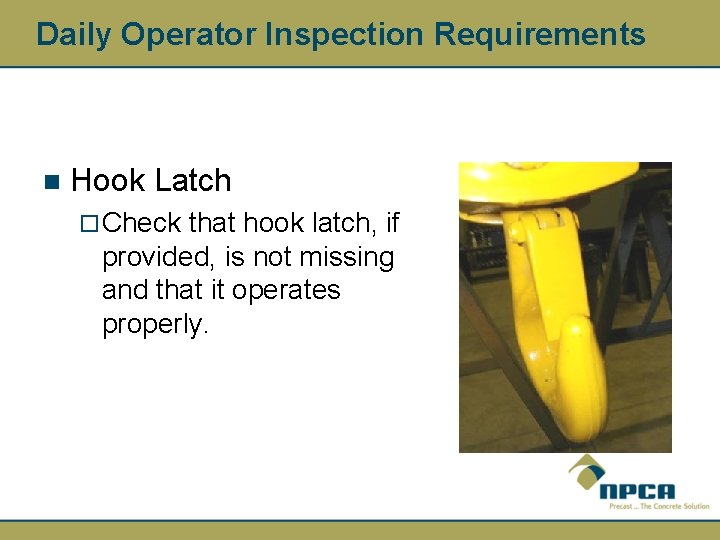 Daily Operator Inspection Requirements

■ Hook Latch

□ Check that hook latch, if provided, is not missing and that it operates properly.

NPCA
Precast ... The Concrete Solution